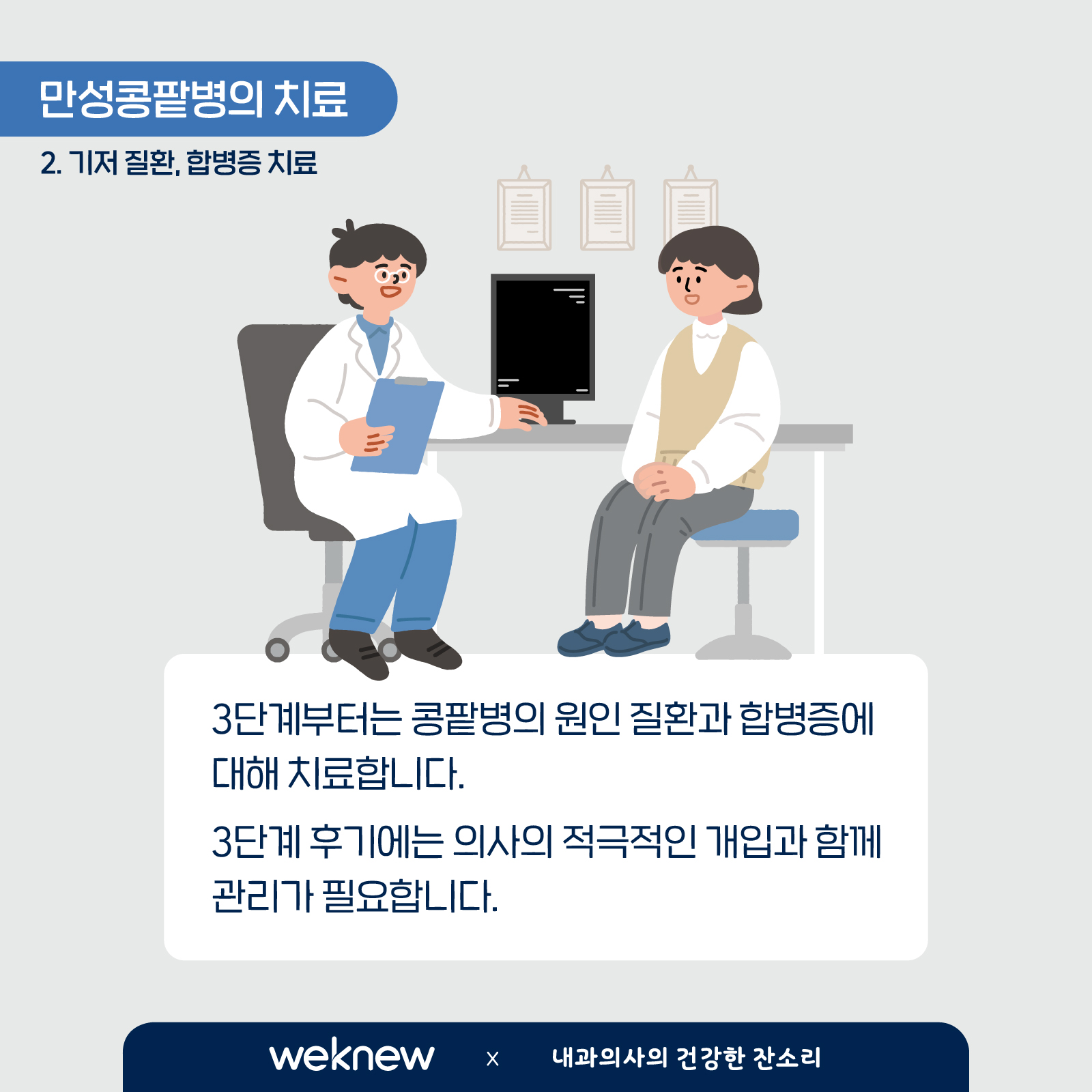 만성콩팥병의 치료

2. 기저 질환, 합병증 치료

3단계부터는 콩팥병의 원인 질환과 합병증에 대해 치료합니다.

3단계 후기에는 의사의 적극적인 개입과 함께 관리가 필요합니다.

weknew x 내과의사의 건강한 잔소리